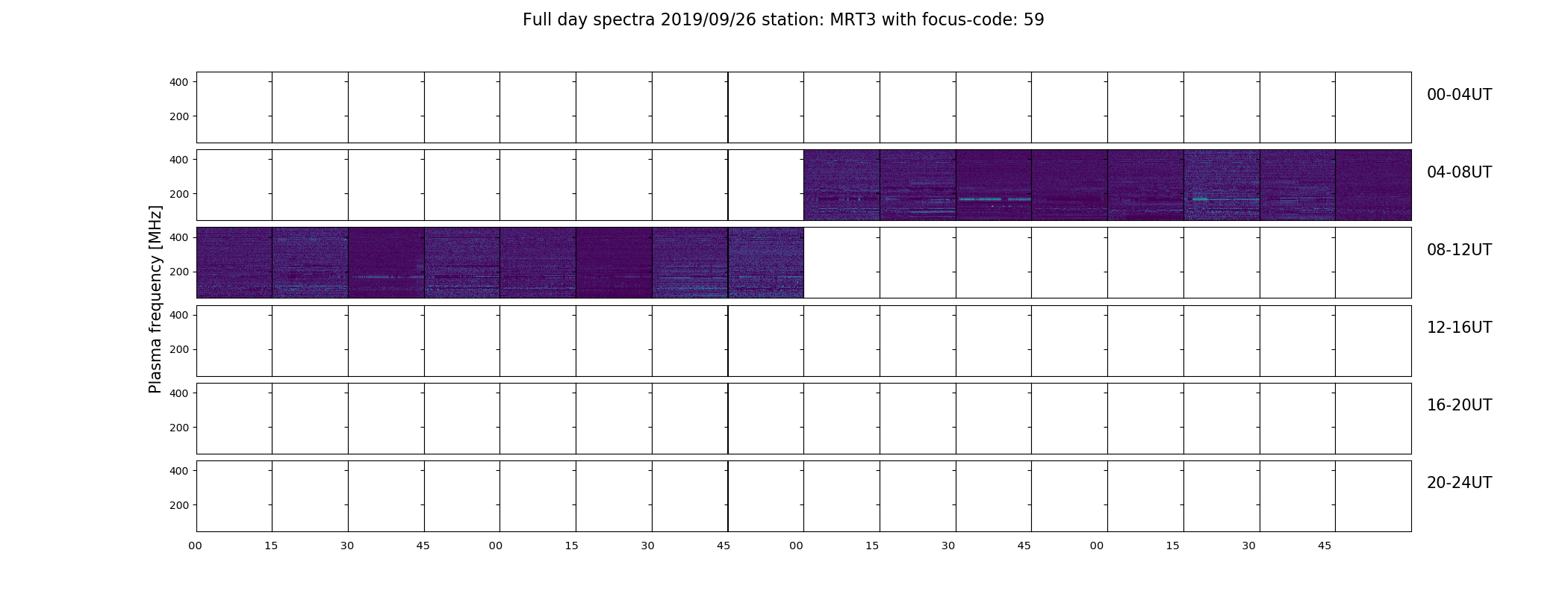 Full day spectra 2019/09/26 station: MRT3 with focus-code: 59

Plasma frequency [MHz]

400
200
00-04UT

400
200
04-08UT

400
200
08-12UT

400
200
12-16UT

400
200
16-20UT

400
200
20-24UT

00 15 30 45 00 15 30 45 00 15 30 45 00 15 30 45